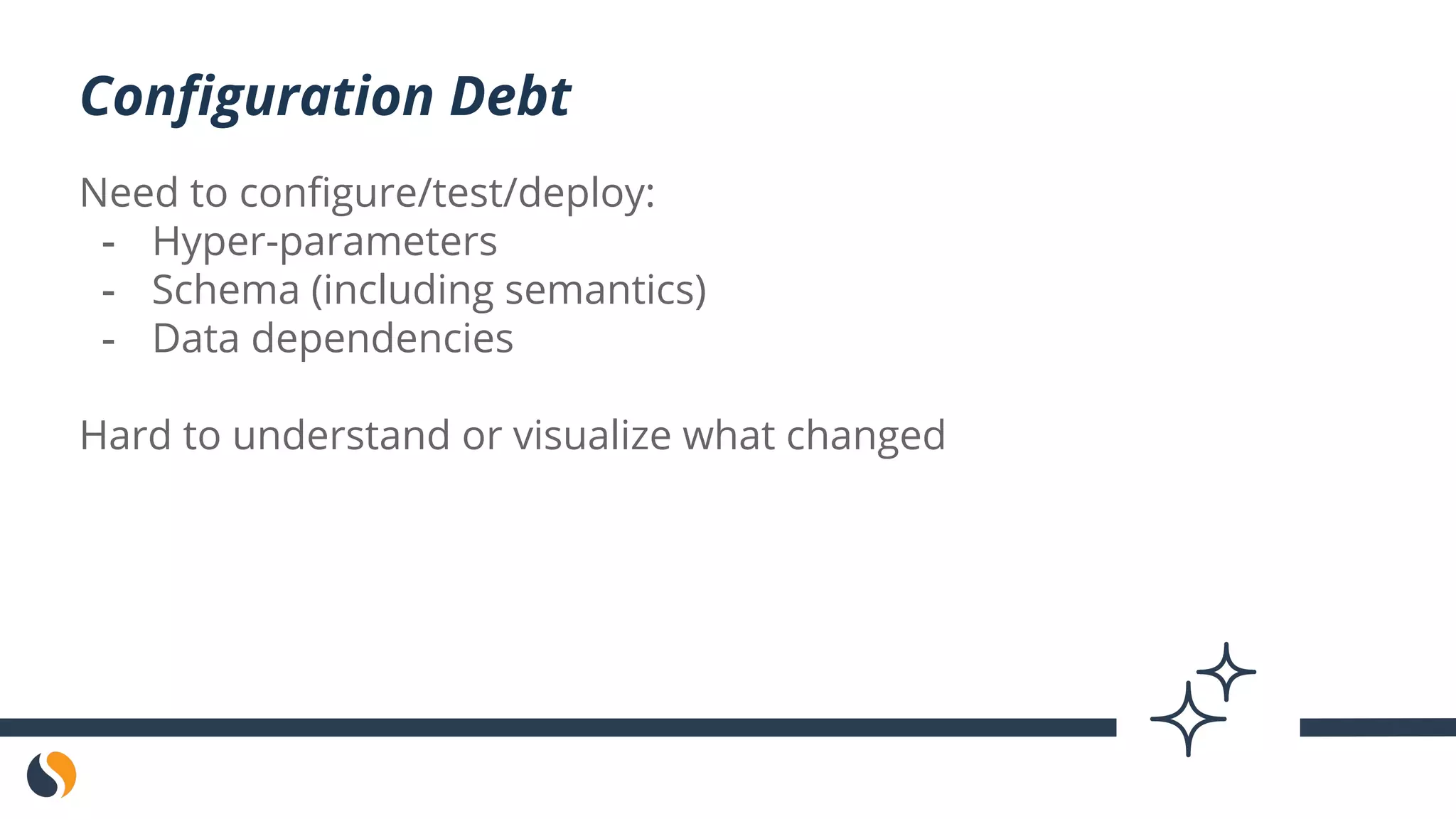 Configuration Debt

Need to configure/test/deploy:
- Hyper-parameters
- Schema (including semantics)
- Data dependencies

Hard to understand or visualize what changed